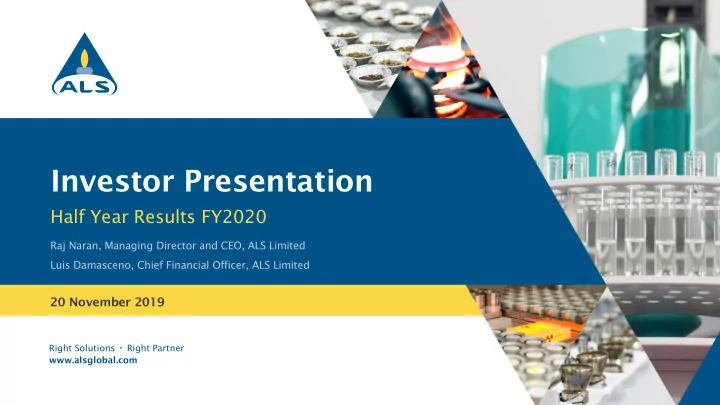 ALS

Investor Presentation

Half Year Results FY2020

Raj Naran, Managing Director and CEO, ALS Limited
Luis Damasceno, Chief Financial Officer, ALS Limited

20 November 2019

Right Solutions • Right Partner
www.alsglobal.com